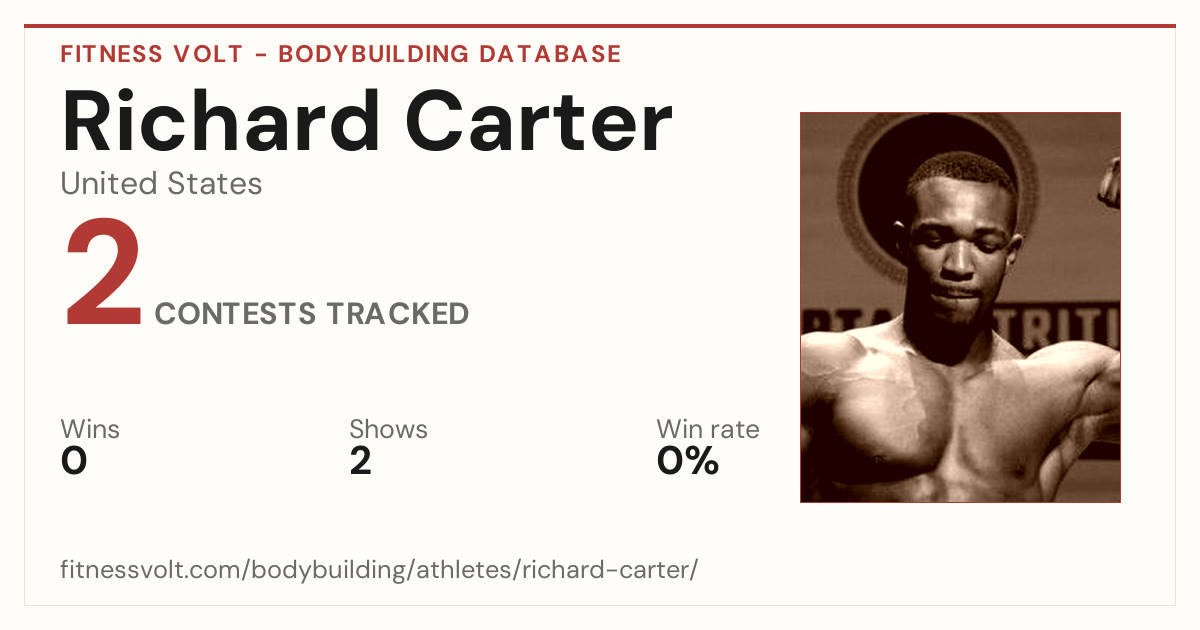 FITNESS VOLT - BODYBUILDING DATABASE

Richard Carter

United States

2 CONTESTS TRACKED

Wins
0

Shows
2

Win rate
0%

fitnessvolt.com/bodybuilding/athletes/richard-carter/